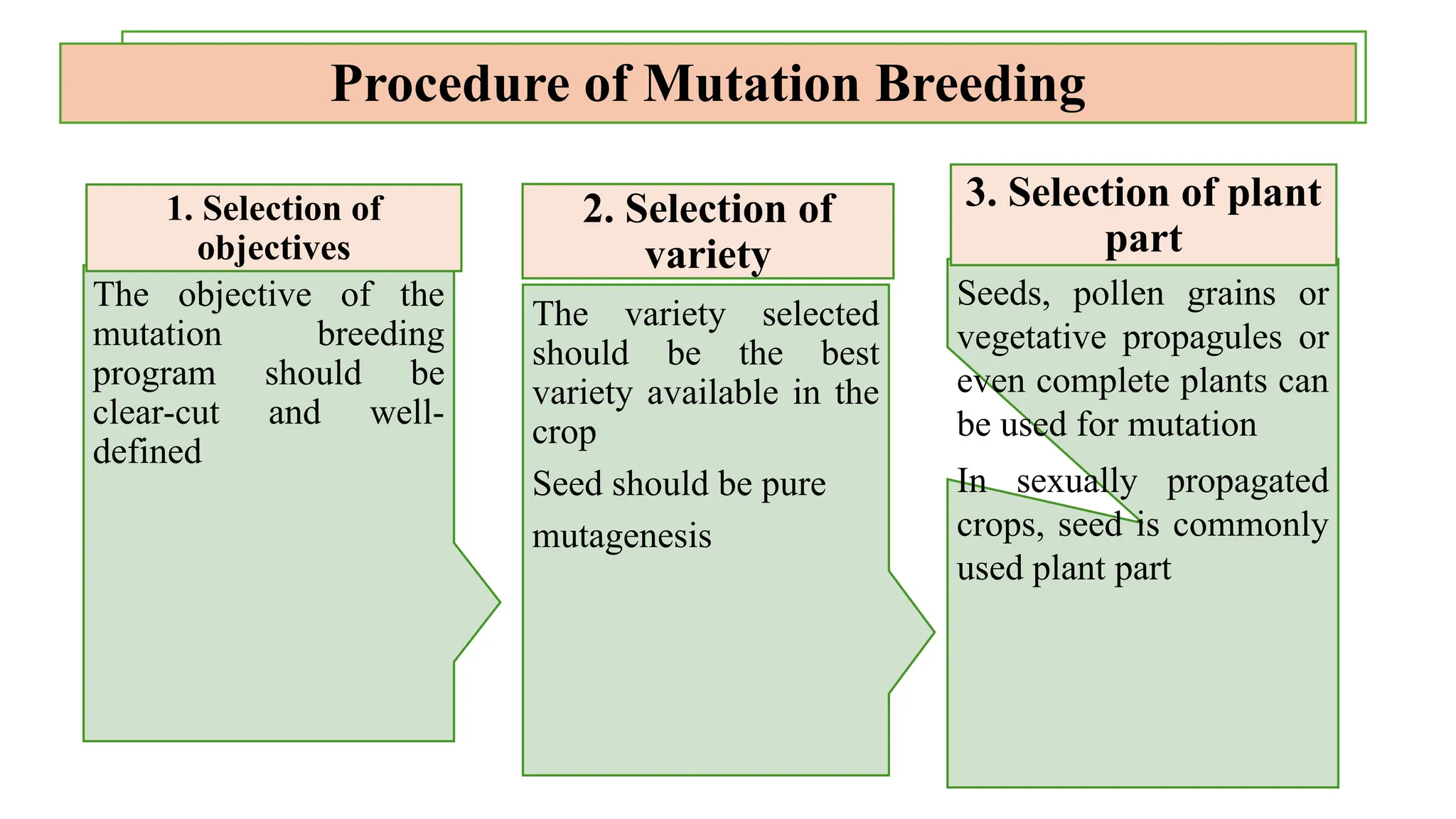 Procedure of Mutation Breeding

1. Selection of objectives

The objective of the mutation breeding program should be clear-cut and well-defined

2. Selection of variety

The variety selected should be the best variety available in the crop

Seed should be pure

mutagenesis

3. Selection of plant part

Seeds, pollen grains or vegetative propagules or even complete plants can be used for mutation

In sexually propagated crops, seed is commonly used plant part